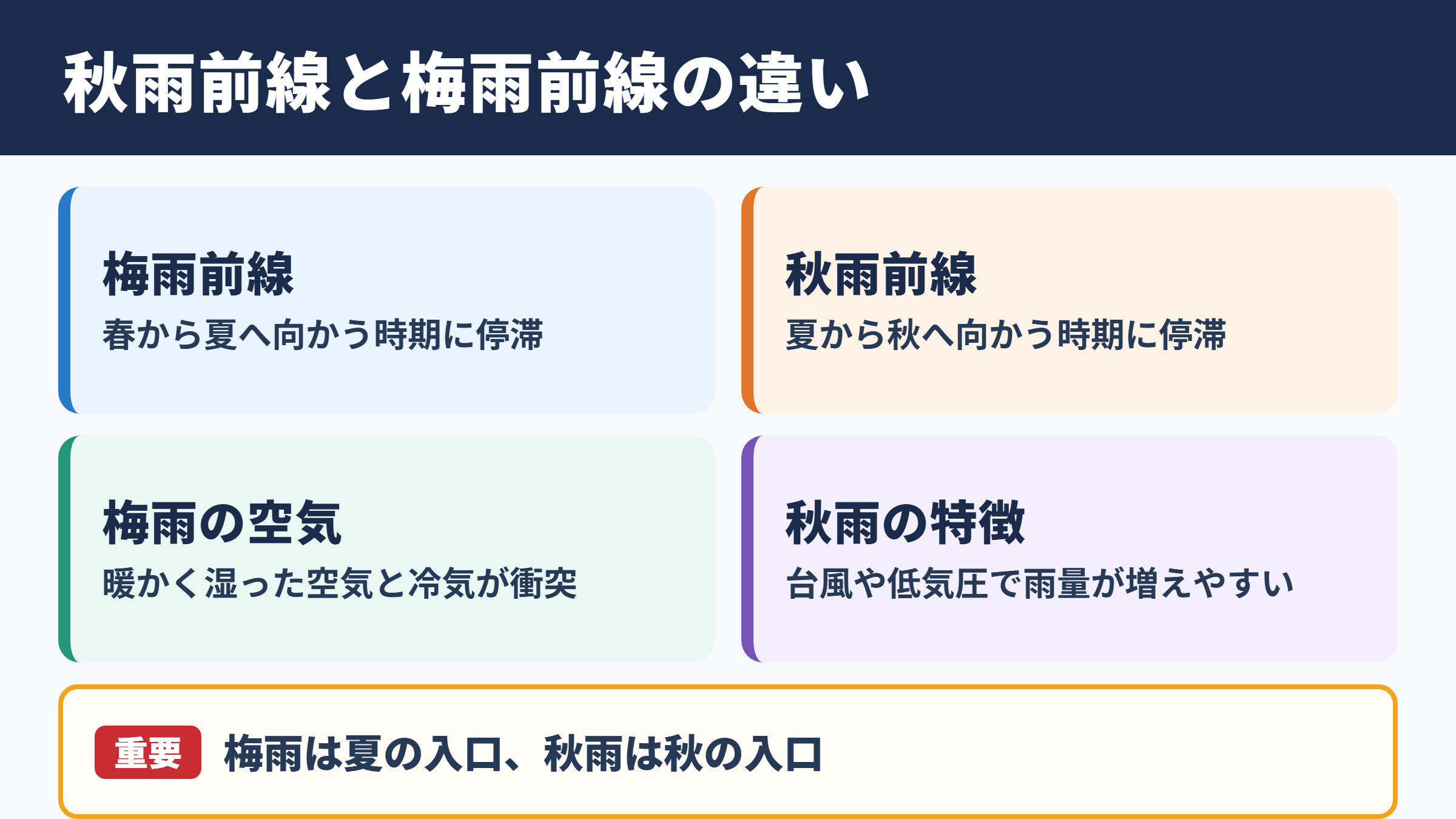 秋雨前線と梅雨前線の違い

梅雨前線
春から夏へ向かう時期に停滞

秋雨前線
夏から秋へ向かう時期に停滞

梅雨の空気
暖かく湿った空気と冷気が衝突

秋雨の特徴
台風や低気圧で雨量が増えやすい

重要 梅雨は夏の入口、秋雨は秋の入口